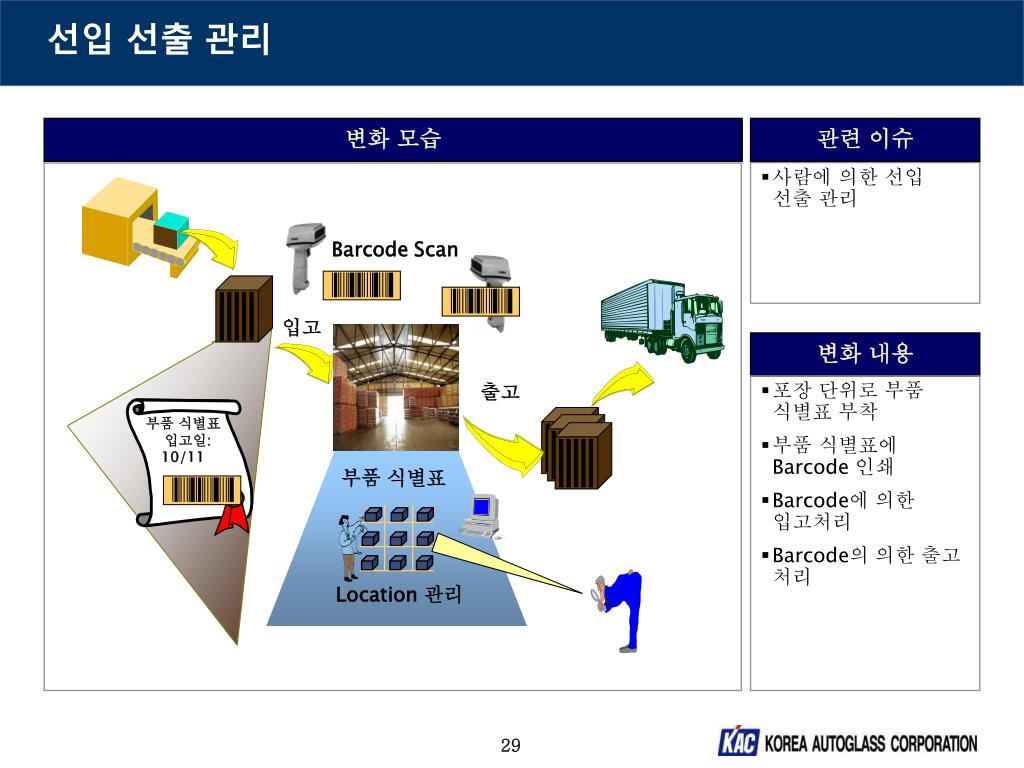 선입 선출 관리

변화 모습

Barcode Scan

입고

출고

부품 식별표
입고일:
10/11

부품 식별표

Location 관리

관련 이슈

▪사람에 의한 선입 선출 관리

변화 내용

▪포장 단위로 부품 식별표 부착

▪부품 식별표에 Barcode 인쇄

▪Barcode에 의한 입고처리

▪Barcode의 의한 출고 처리

29

KAC KOREA AUTOGLASS CORPORATION